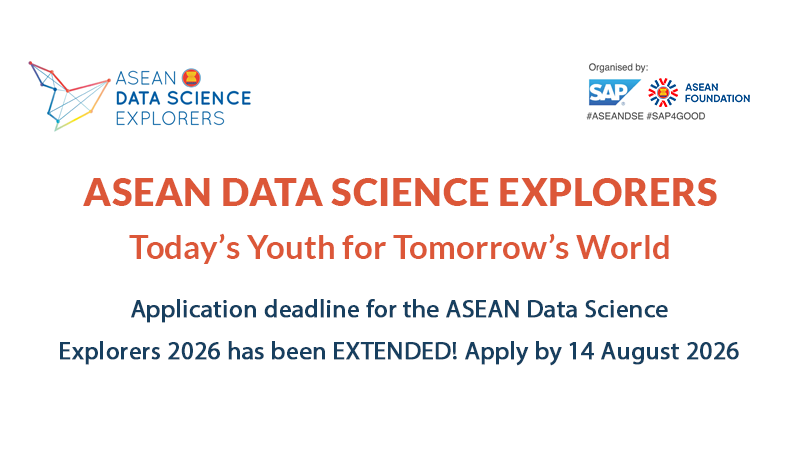 ASEAN
DATA SCIENCE
EXPLORERS

Organised by:
SAP
ASEAN FOUNDATION
#ASEANDSE #SAP4GOOD

ASEAN DATA SCIENCE EXPLORERS

Today's Youth for Tomorrow's World

Application deadline for the ASEAN Data Science Explorers 2026 has been EXTENDED! Apply by 14 August 2026